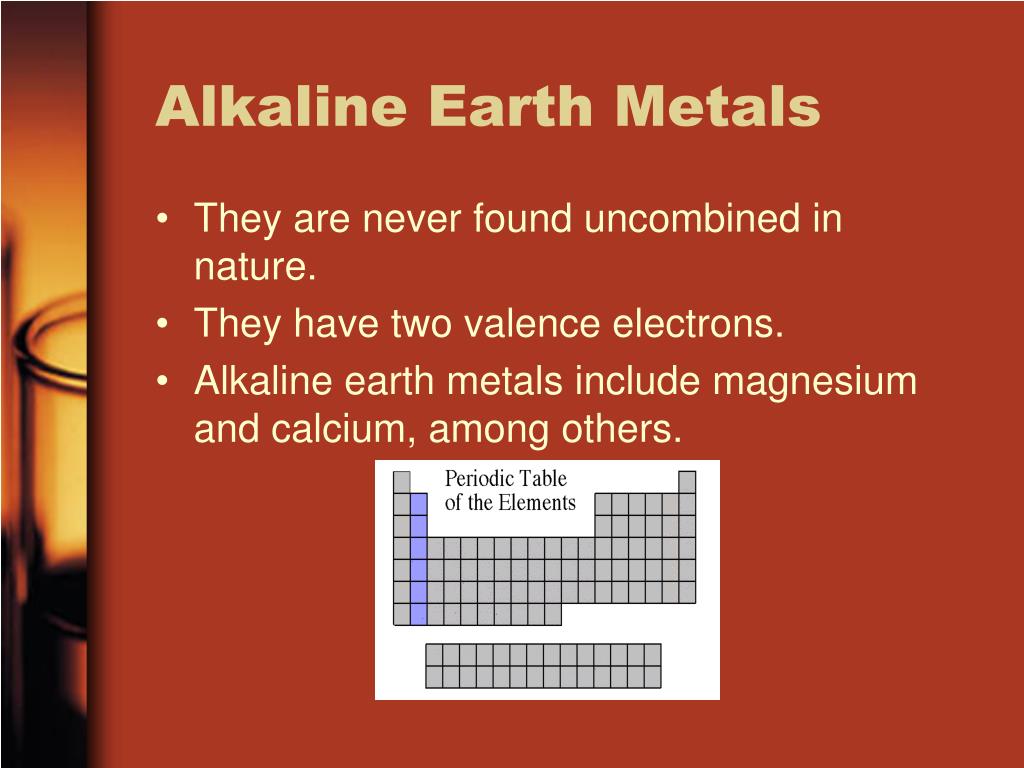 Alkaline Earth Metals

• They are never found uncombined in nature.
• They have two valence electrons.
• Alkaline earth metals include magnesium and calcium, among others.

Periodic Table of the Elements